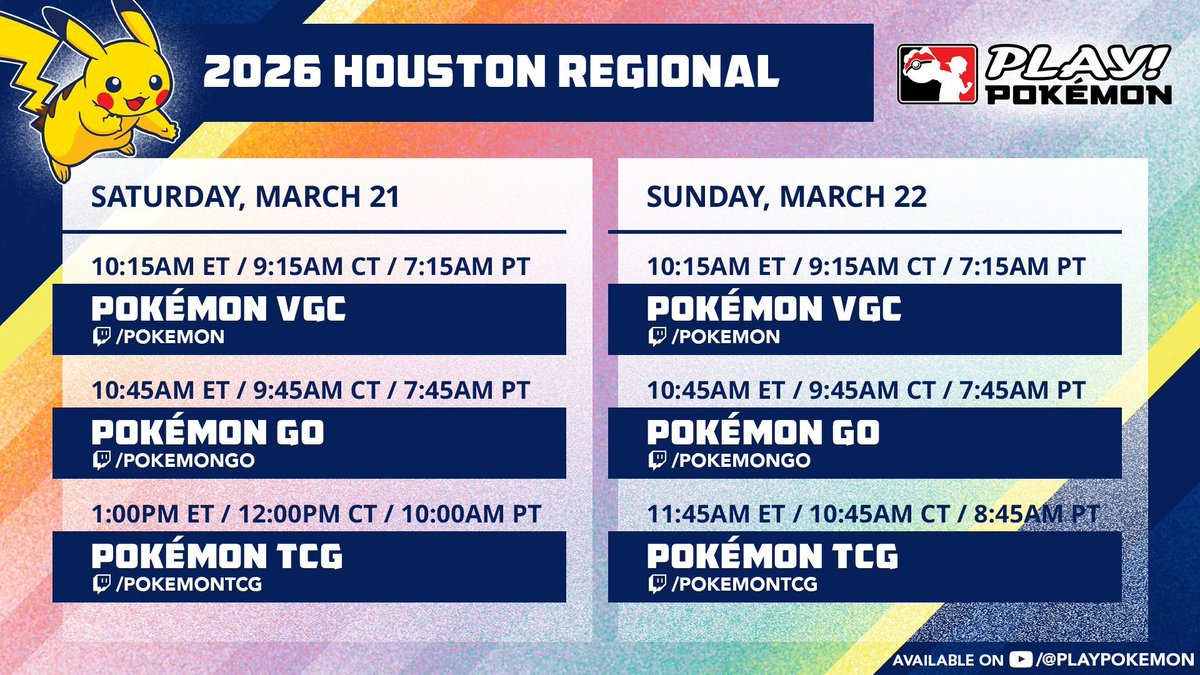 2026 HOUSTON REGIONAL

PLAY! POKÉMON

SATURDAY, MARCH 21

10:15AM ET / 9:15AM CT / 7:15AM PT
POKÉMON VGC
/POKEMON

10:45AM ET / 9:45AM CT / 7:45AM PT
POKÉMON GO
/POKEMONGO

1:00PM ET / 12:00PM CT / 10:00AM PT
POKÉMON TCG
/POKEMONTCG

SUNDAY, MARCH 22

10:15AM ET / 9:15AM CT / 7:15AM PT
POKÉMON VGC
/POKEMON

10:45AM ET / 9:45AM CT / 7:45AM PT
POKÉMON GO
/POKEMONGO

11:45AM ET / 10:45AM CT / 8:45AM PT
POKÉMON TCG
/POKEMONTCG

AVAILABLE ON /@PLAYPOKEMON